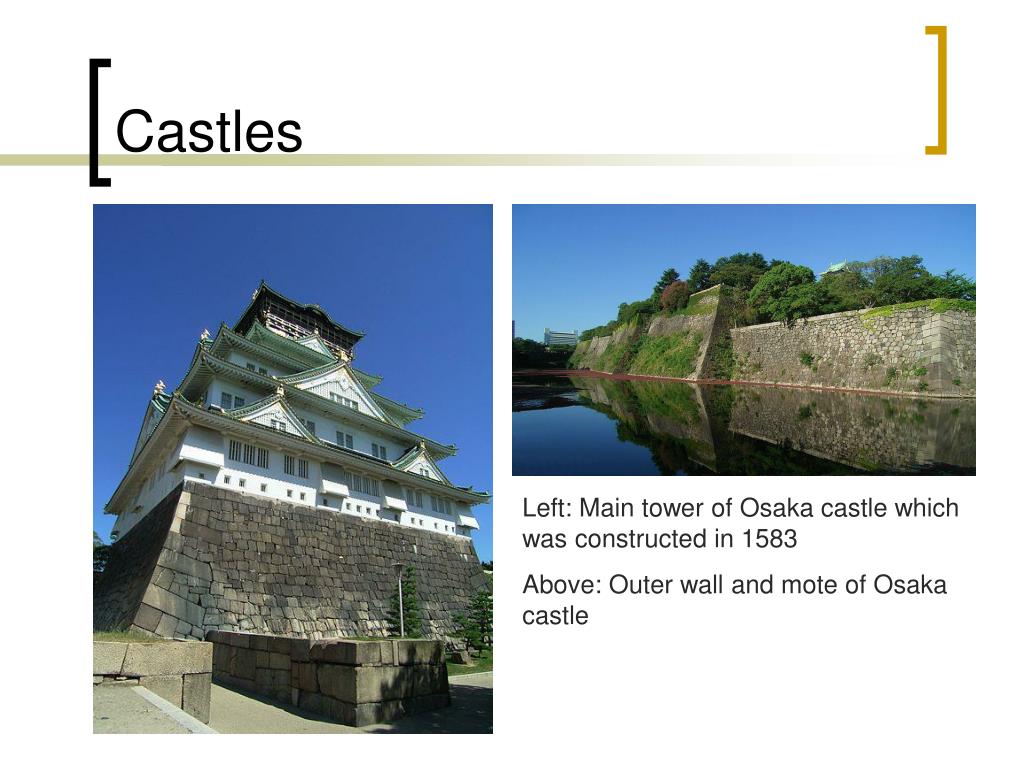 Castles

Left: Main tower of Osaka castle which was constructed in 1583

Above: Outer wall and mote of Osaka castle